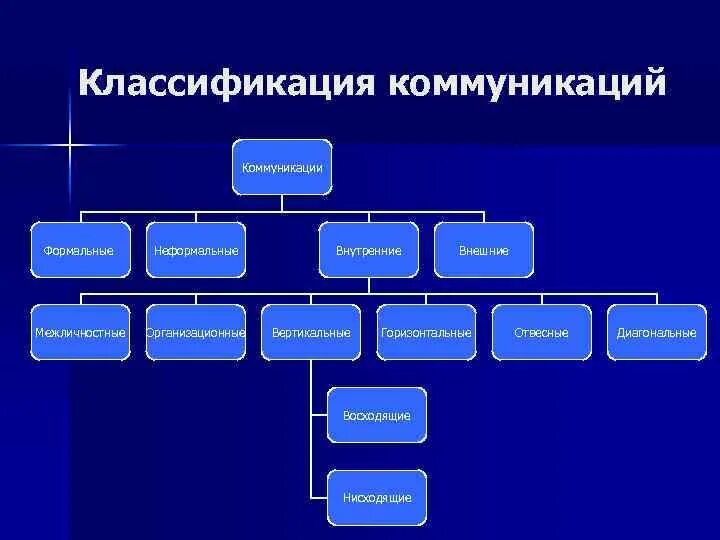 Классификация коммуникаций

Коммуникации

Формальные

Неформальные

Внутренние

Внешние

Межличностные

Организационные

Вертикальные

Горизонтальные

Отвесные

Диагональные

Восходящие

Нисходящие